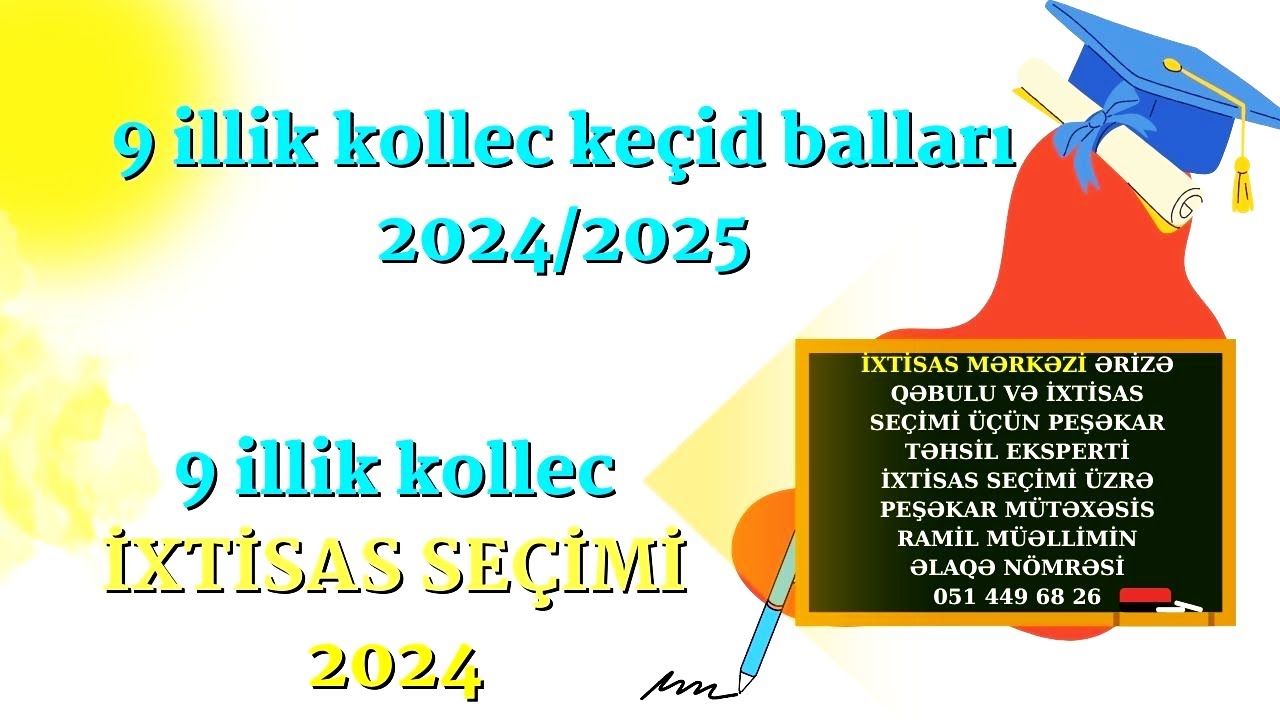 9 illik kollec keçid balları 2024/2025

9 illik kollec İXTİSAS SEÇİMİ 2024

İXTİSAS MƏRKƏZİ ƏRİZƏ QƏBULU VƏ İXTİSAS SEÇİMİ ÜÇÜN PEŞƏKAR TƏHSİL EKSPERTİ İXTİSAS SEÇİMİ ÜZRƏ PEŞƏKAR MÜTƏXƏSİS RAMİL MÜƏLLİMİN ƏLAQƏ NÖMRƏSİ 051 449 68 26